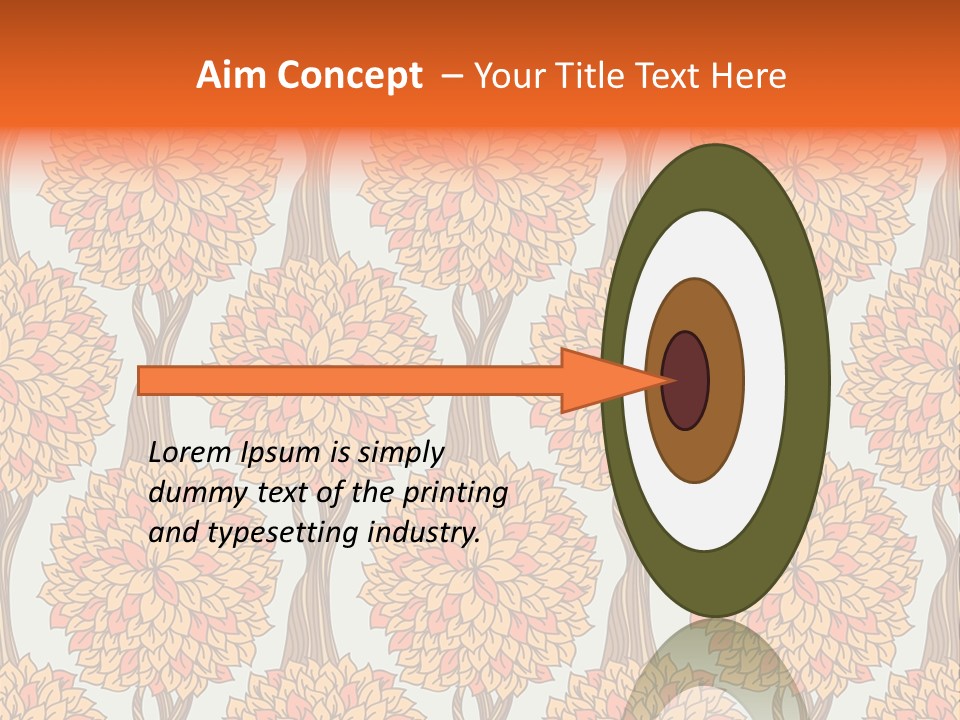 Aim Concept – Your Title Text Here

Lorem Ipsum is simply dummy text of the printing and typesetting industry.